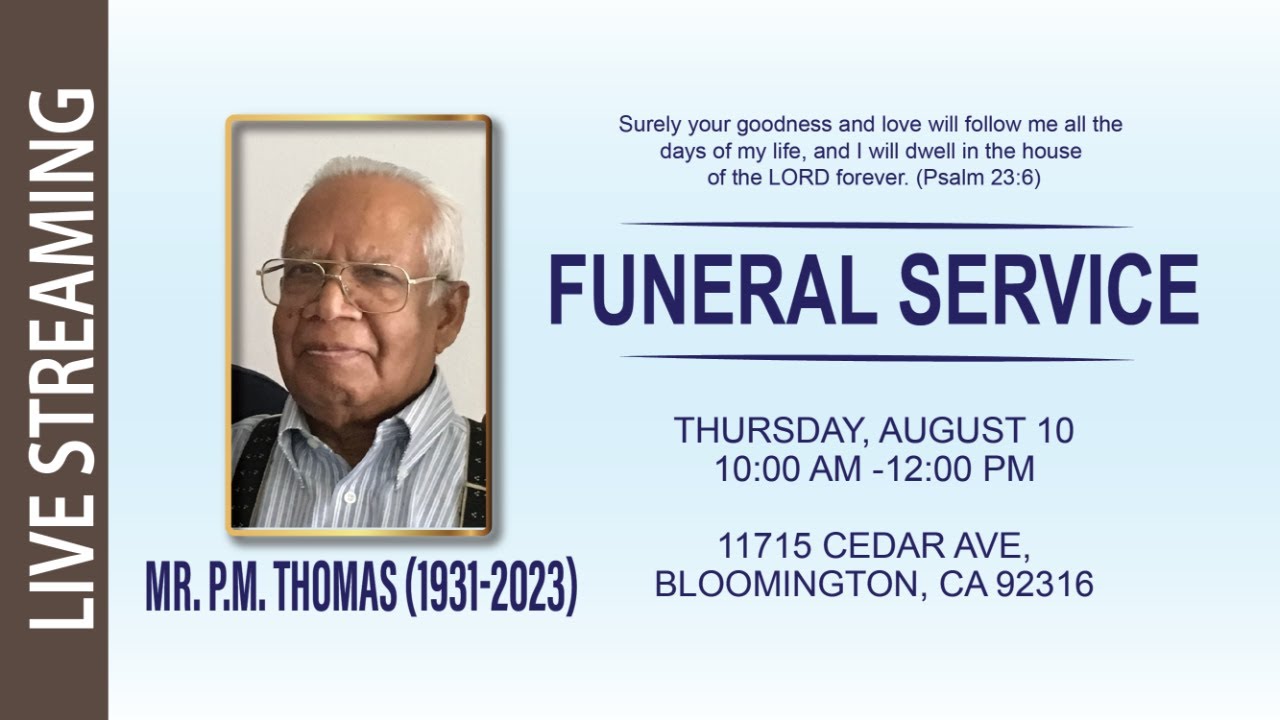 LIVE STREAMING

MR. P.M. THOMAS (1931-2023)

Surely your goodness and love will follow me all the days of my life, and I will dwell in the house of the LORD forever. (Psalm 23:6)

FUNERAL SERVICE

THURSDAY, AUGUST 10
10:00 AM -12:00 PM

11715 CEDAR AVE,
BLOOMINGTON, CA 92316